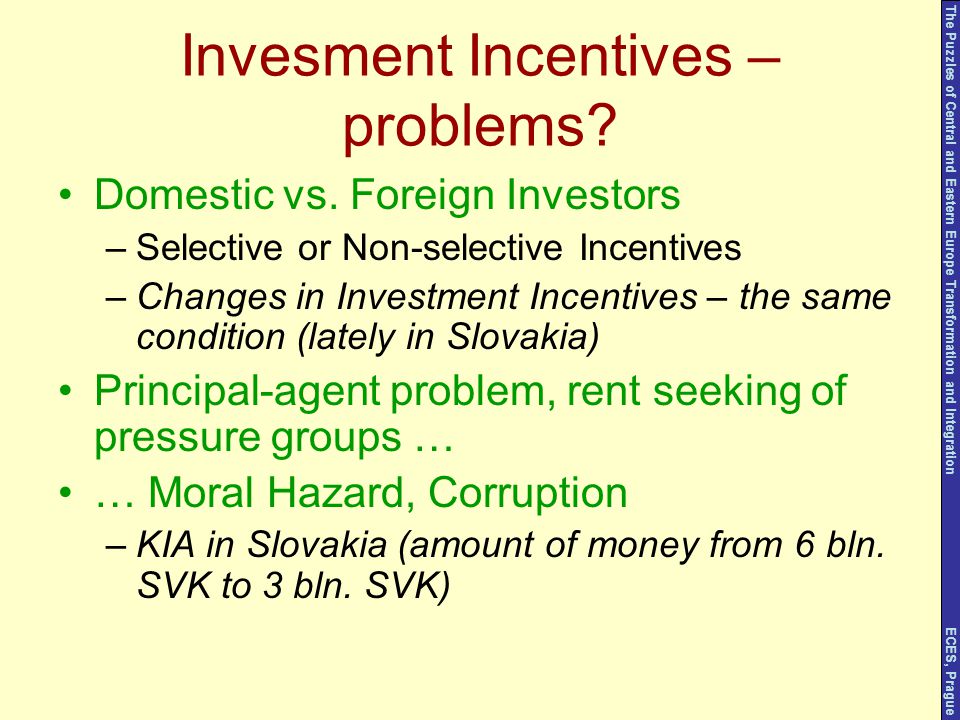 Invesment Incentives – problems?

• Domestic vs. Foreign Investors
– Selective or Non-selective Incentives
– Changes in Investment Incentives – the same condition (lately in Slovakia)
• Principal-agent problem, rent seeking of pressure groups …
• … Moral Hazard, Corruption
– KIA in Slovakia (amount of money from 6 bln. SVK to 3 bln. SVK)

The Puzzles of Central and Eastern Europe Transformation and Integration

ECES, Prague